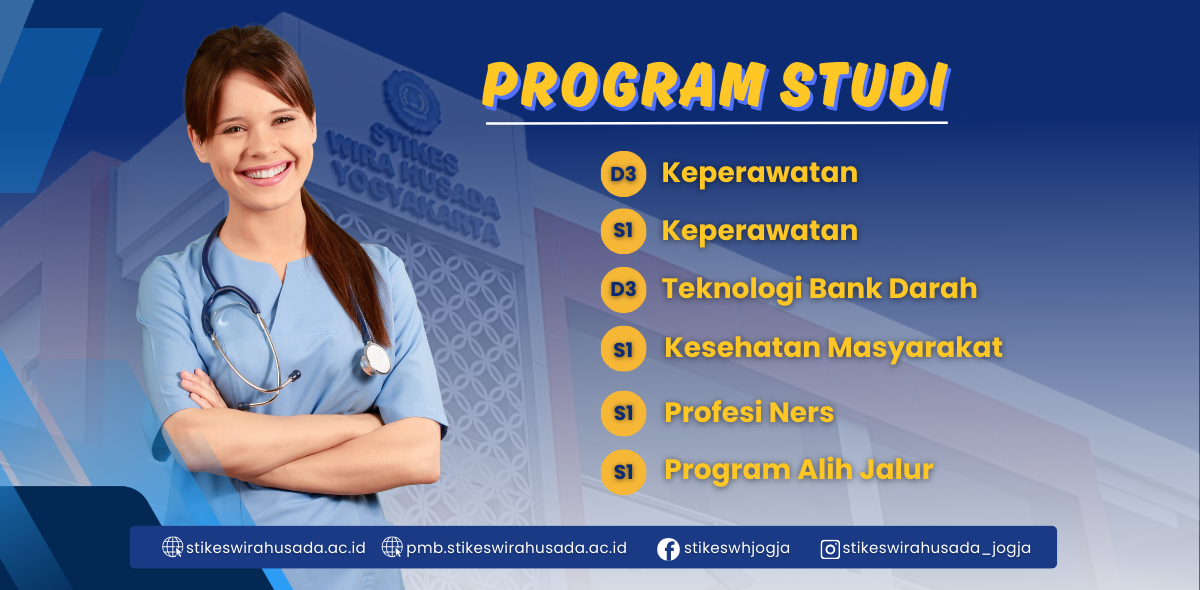 STIKES WIRA HUSADA YOGYAKARTA

PROGRAM STUDI

D3 Keperawatan

S1 Keperawatan

D3 Teknologi Bank Darah

S1 Kesehatan Masyarakat

S1 Profesi Ners

S1 Program Alih Jalur

stikeswirahusada.ac.id pmb.stikeswirahusada.ac.id stikeswhjogja stikeswirahusada_jogja